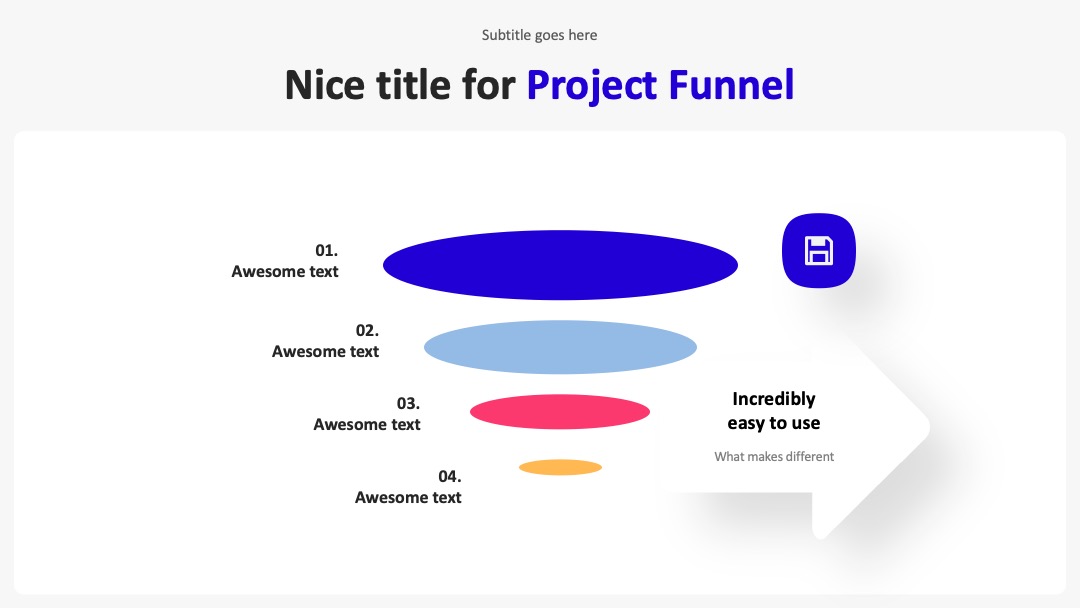 Subtitle goes here

Nice title for Project Funnel

01.
Awesome text

02.
Awesome text

03.
Awesome text

04.
Awesome text

Incredibly easy to use

What makes different